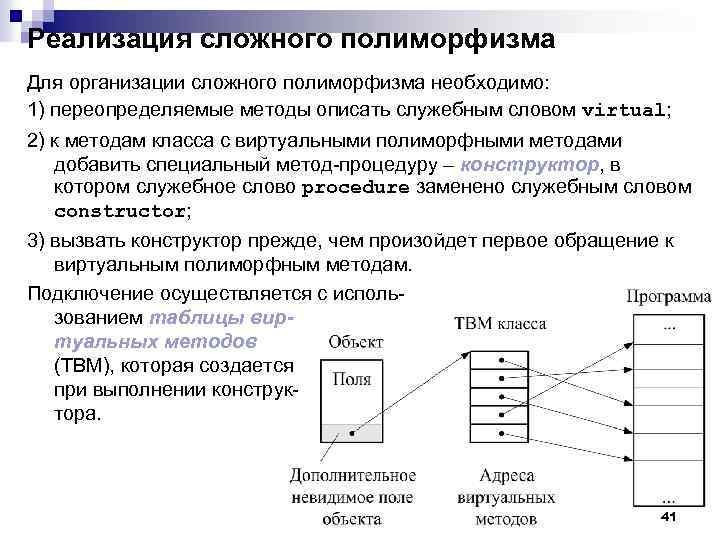 Реализация сложного полиморфизма

Для организации сложного полиморфизма необходимо:

1) переопределяемые методы описать служебным словом virtual;

2) к методам класса с виртуальными полиморфными методами добавить специальный метод-процедуру – конструктор, в котором служебное слово procedure заменено служебным словом constructor;

3) вызвать конструктор прежде, чем произойдет первое обращение к виртуальным полиморфным методам.

Подключение осуществляется с использованием таблицы виртуальных методов (ТВМ), которая создается при выполнении конструктора.

Объект

Поля

Дополнительное невидимое поле объекта

ТВМ класса

Адреса виртуальных методов

Программа

...

...

41